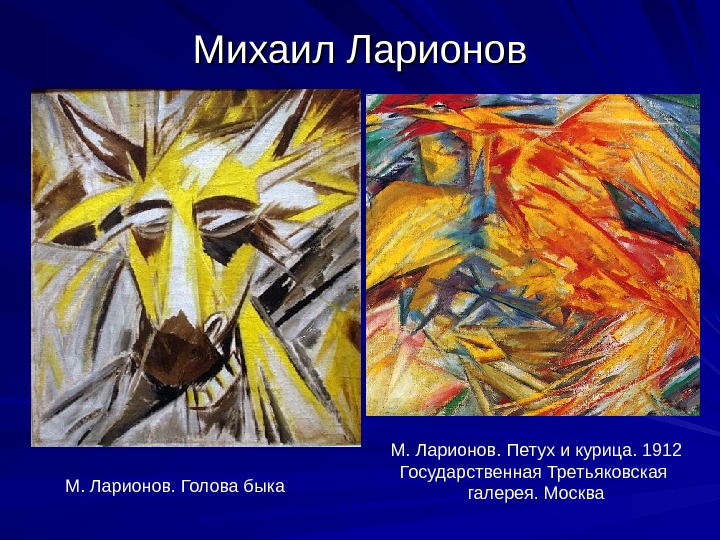 Михаил Ларионов

М. Ларионов. Голова быка

М. Ларионов. Петух и курица. 1912
Государственная Третьяковская
галерея. Москва